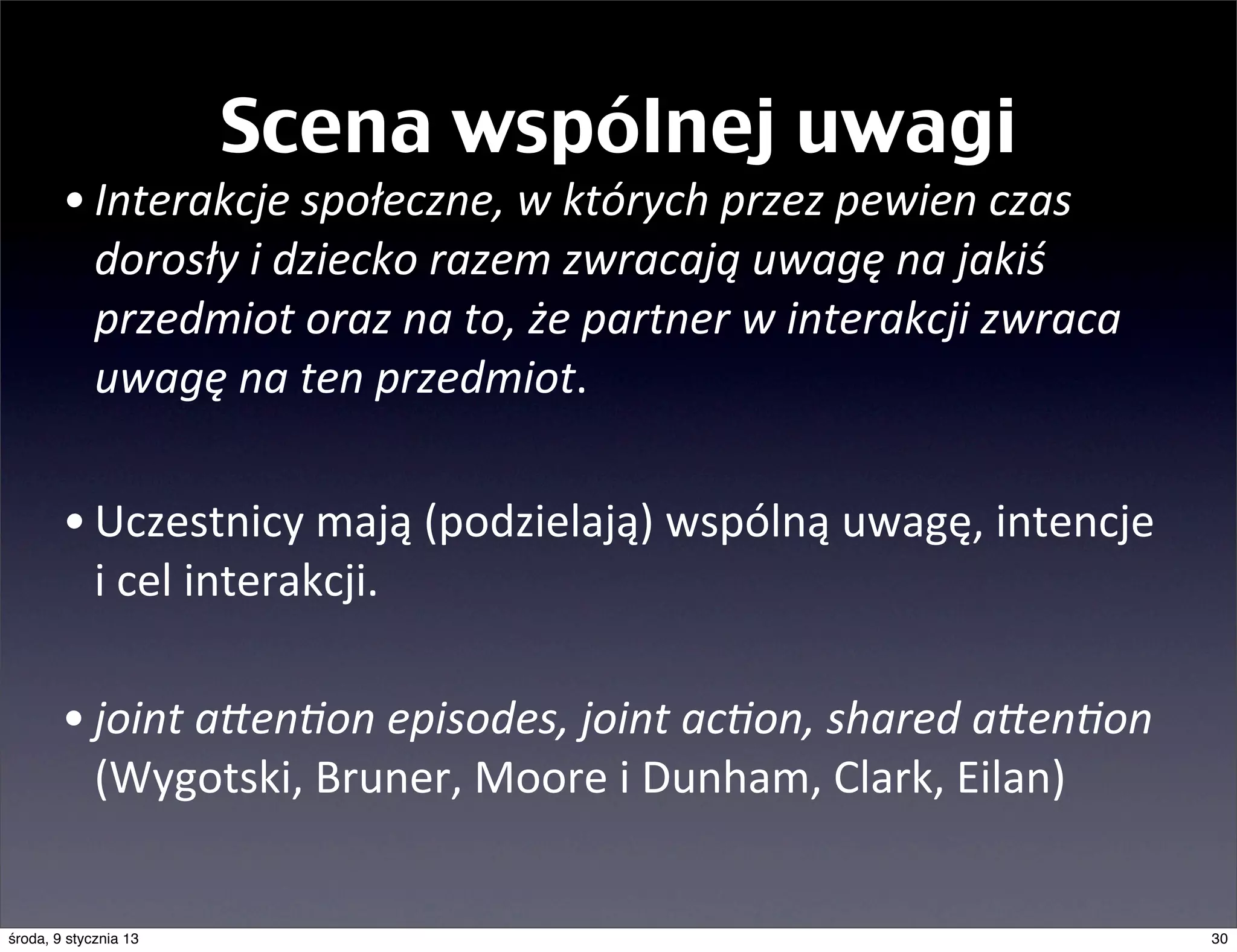 Scena wspólnej uwagi

• Interakcje społeczne, w których przez pewien czas dorosły i dziecko razem zwracają uwagę na jakiś przedmiot oraz na to, że partner w interakcji zwraca uwagę na ten przedmiot.

• Uczestnicy mają (podzielają) wspólną uwagę, intencje i cel interakcji.

• joint attention episodes, joint action, shared attention (Wygotski, Bruner, Moore i Dunham, Clark, Eilan)

środa, 9 stycznia 13

30